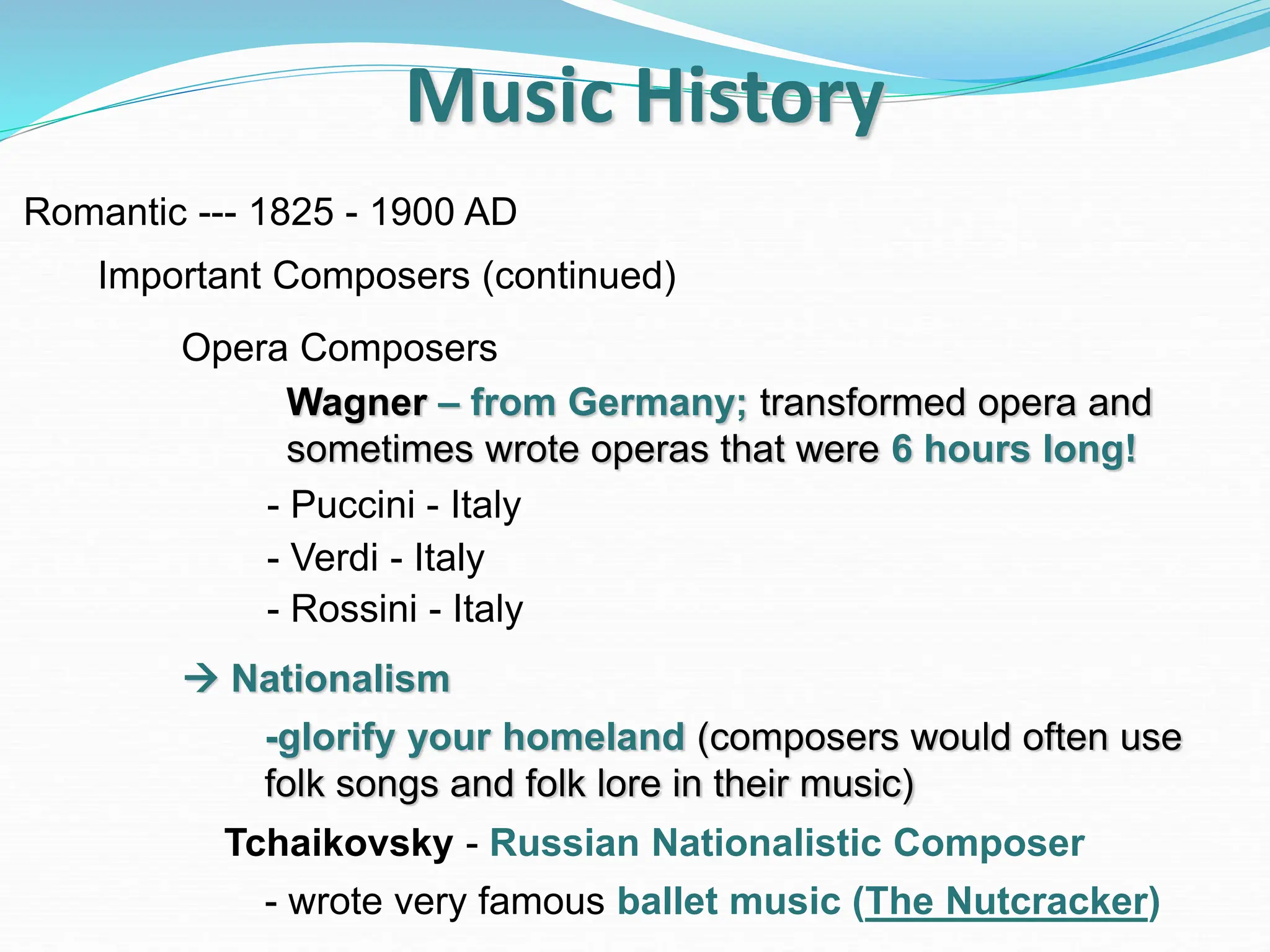 Music History

Romantic --- 1825 - 1900 AD

Important Composers (continued)

Opera Composers

Wagner – from Germany; transformed opera and sometimes wrote operas that were 6 hours long!

- Puccini - Italy

- Verdi - Italy

- Rossini - Italy

→ Nationalism

-glorify your homeland (composers would often use folk songs and folk lore in their music)

Tchaikovsky - Russian Nationalistic Composer

- wrote very famous ballet music (The Nutcracker)